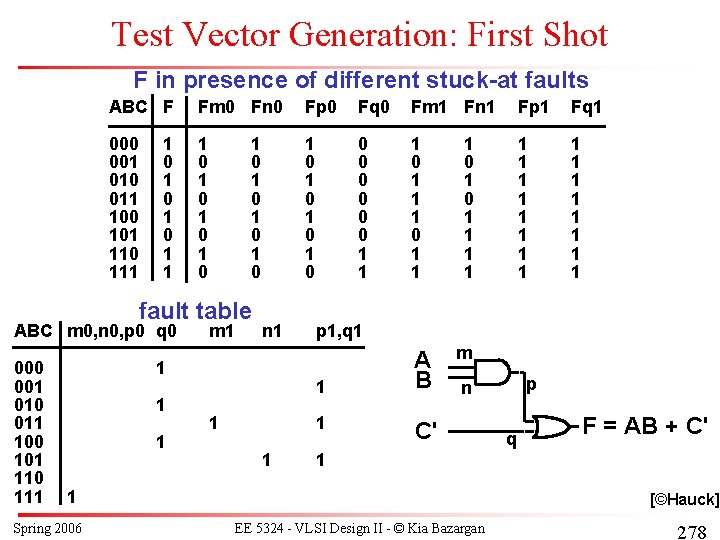 Test Vector Generation: First Shot

F in presence of different stuck-at faults

| ABC | F | Fm0 | Fn0 | Fp0 | Fq0 | Fm1 | Fn1 | Fp1 | Fq1 |
|---|---|---|---|---|---|---|---|---|---|
| 000 | 1 | 1 | 1 | 1 | 0 | 1 | 1 | 1 | 1 |
| 001 | 0 | 0 | 0 | 0 | 0 | 0 | 0 | 1 | 1 |
| 010 | 1 | 1 | 1 | 1 | 0 | 1 | 1 | 1 | 1 |
| 011 | 0 | 0 | 0 | 0 | 0 | 1 | 0 | 1 | 1 |
| 100 | 1 | 1 | 1 | 1 | 0 | 1 | 1 | 1 | 1 |
| 101 | 0 | 0 | 0 | 0 | 0 | 0 | 1 | 1 | 1 |
| 110 | 1 | 1 | 1 | 1 | 1 | 1 | 1 | 1 | 1 |
| 111 | 1 | 0 | 0 | 0 | 1 | 1 | 1 | 1 | 1 |

fault table

| ABC | m0,n0,p0 | q0 | m1 | n1 | p1,q1 |
|---|---|---|---|---|---|
| 000 | | 1 | | | |
| 001 | | | | | 1 |
| 010 | | 1 | | | |
| 011 | | | 1 | | 1 |
| 100 | | 1 | | | |
| 101 | | | | 1 | 1 |
| 110 | | | | | |
| 111 | 1 | | | | |

A
B
m
n
p
C'
q
F = AB + C'

[©Hauck]

Spring 2006
EE 5324 - VLSI Design II - © Kia Bazargan
278